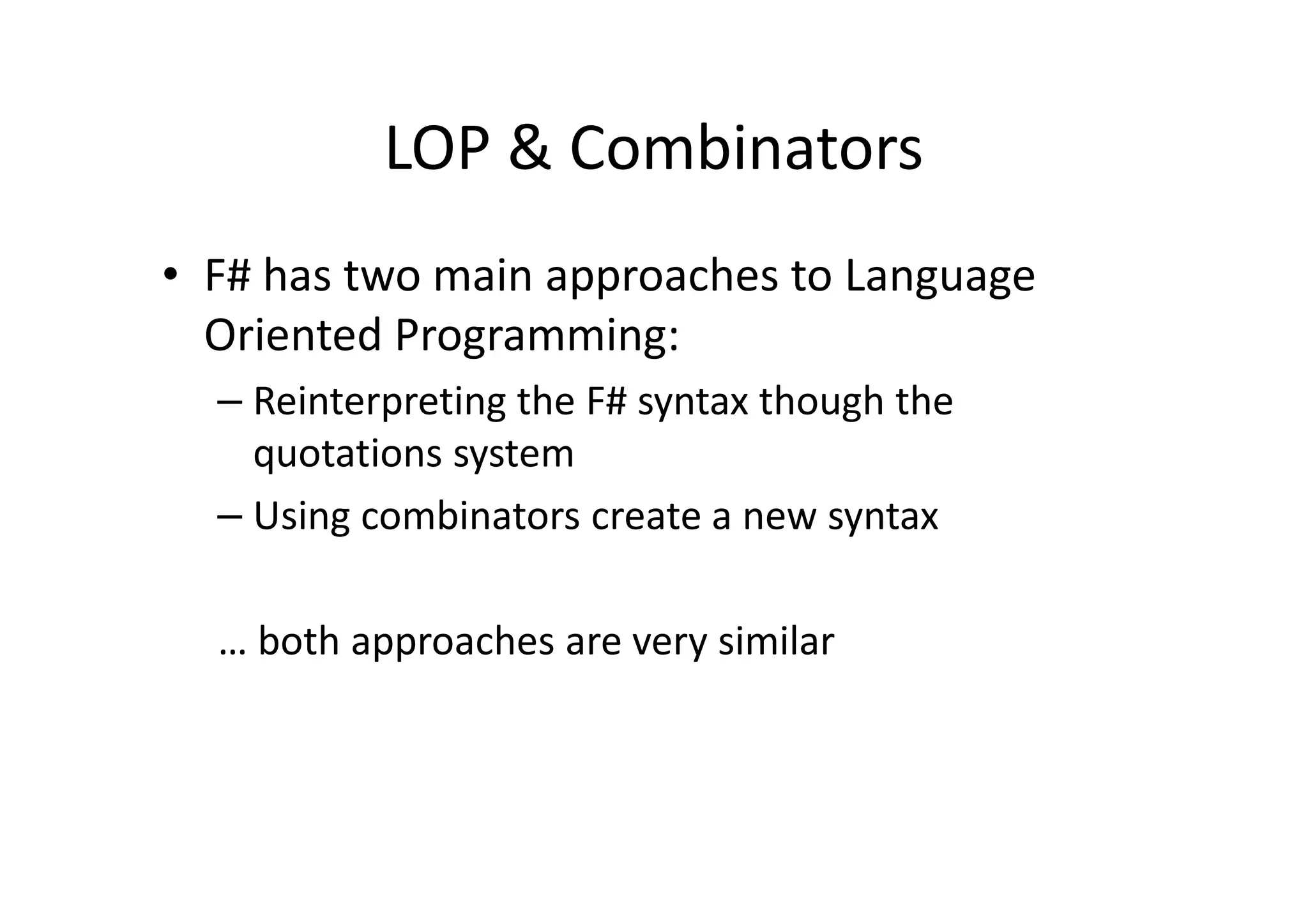 LOP & Combinators

• F# has two main approaches to Language Oriented Programming:
– Reinterpreting the F# syntax though the quotations system
– Using combinators create a new syntax

… both approaches are very similar